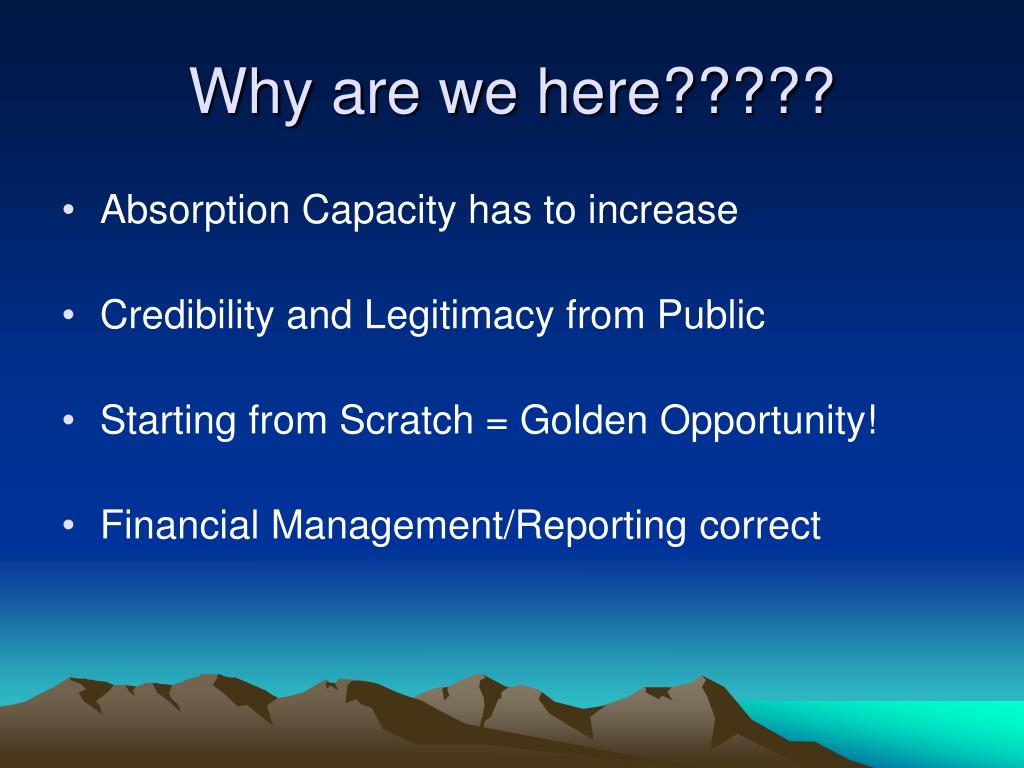 Why are we here?????

• Absorption Capacity has to increase

• Credibility and Legitimacy from Public

• Starting from Scratch = Golden Opportunity!

• Financial Management/Reporting correct